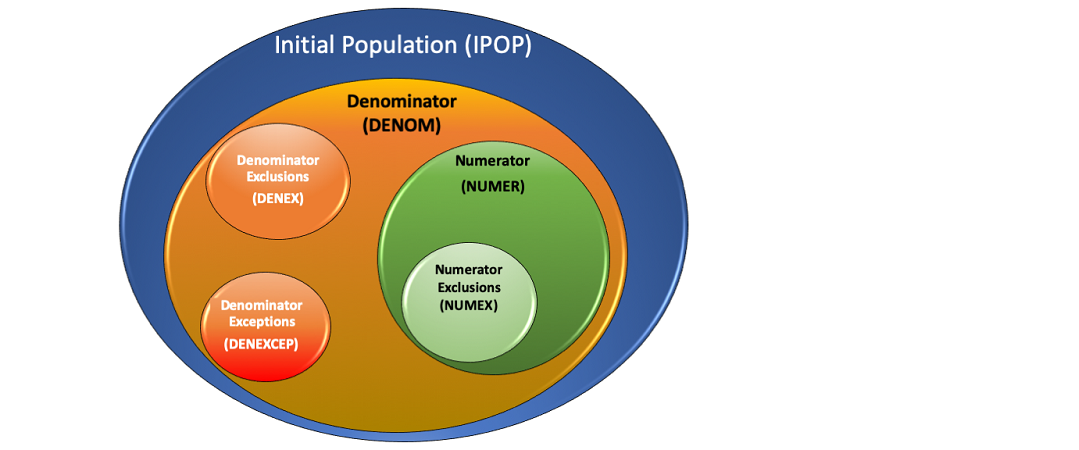 Initial Population (IPOP)

Denominator
(DENOM)

Denominator Exclusions
(DENEX)

Numerator
(NUMER)

Numerator Exclusions
(NUMEX)

Denominator Exceptions
(DENEXCEP)